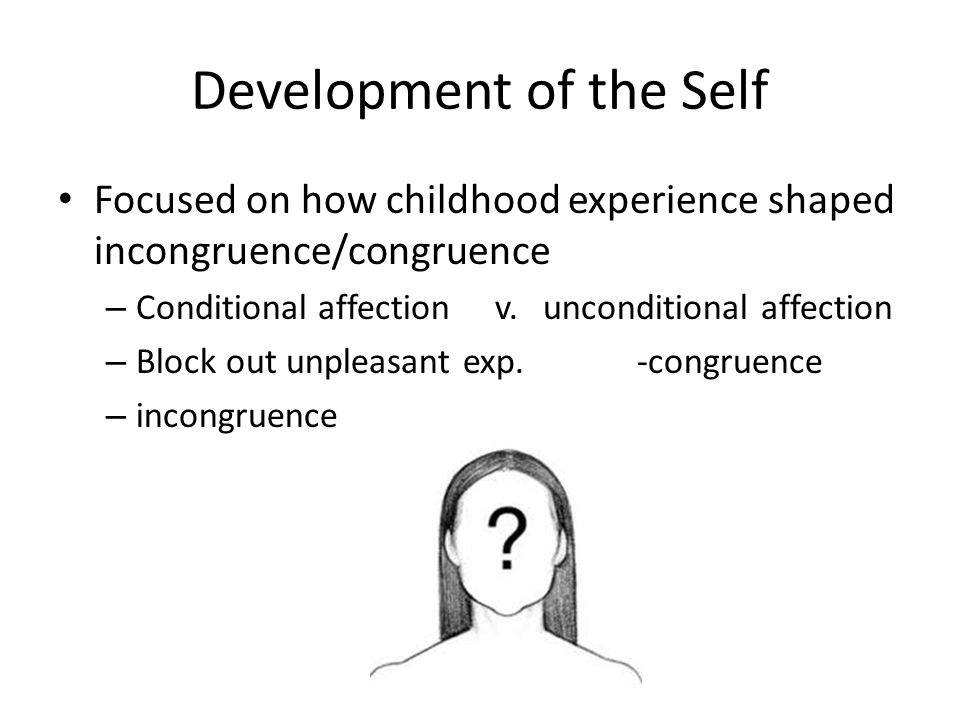 Development of the Self

• Focused on how childhood experience shaped incongruence/congruence
– Conditional affection v. unconditional affection
– Block out unpleasant exp. -congruence
– incongruence

?